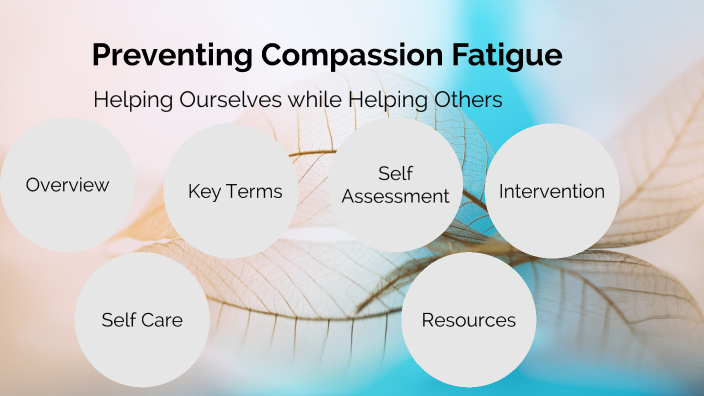 Preventing Compassion Fatigue

Helping Ourselves while Helping Others

Overview

Key Terms

Self Assessment

Intervention

Self Care

Resources